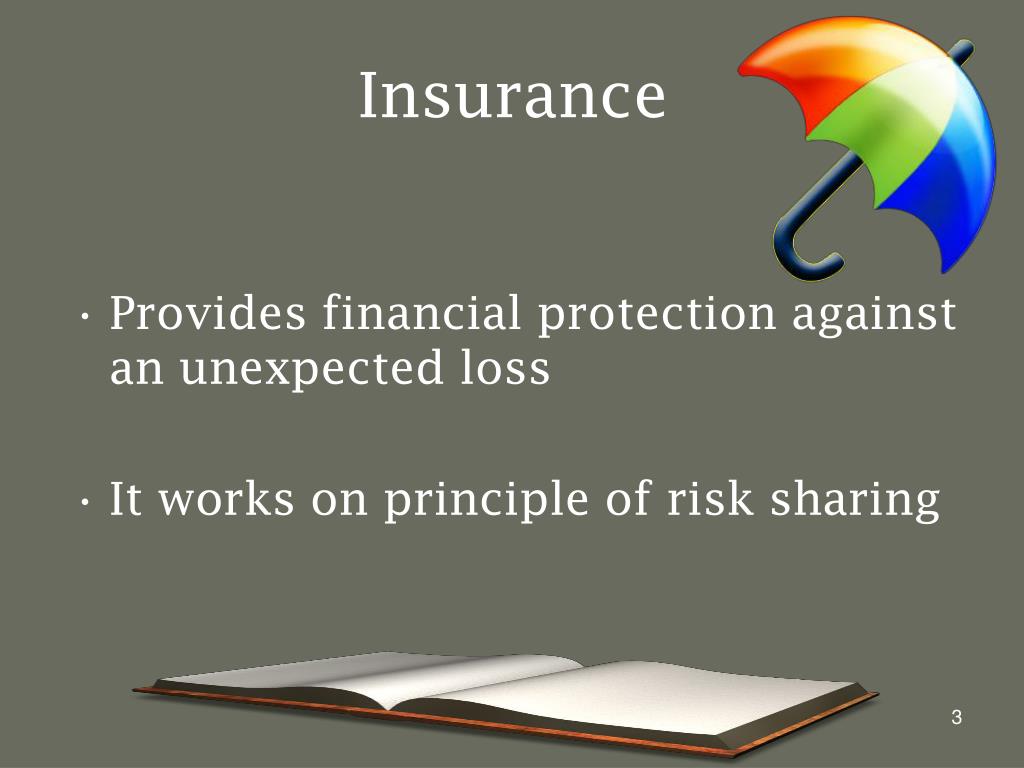 Insurance

• Provides financial protection against an unexpected loss

• It works on principle of risk sharing

3